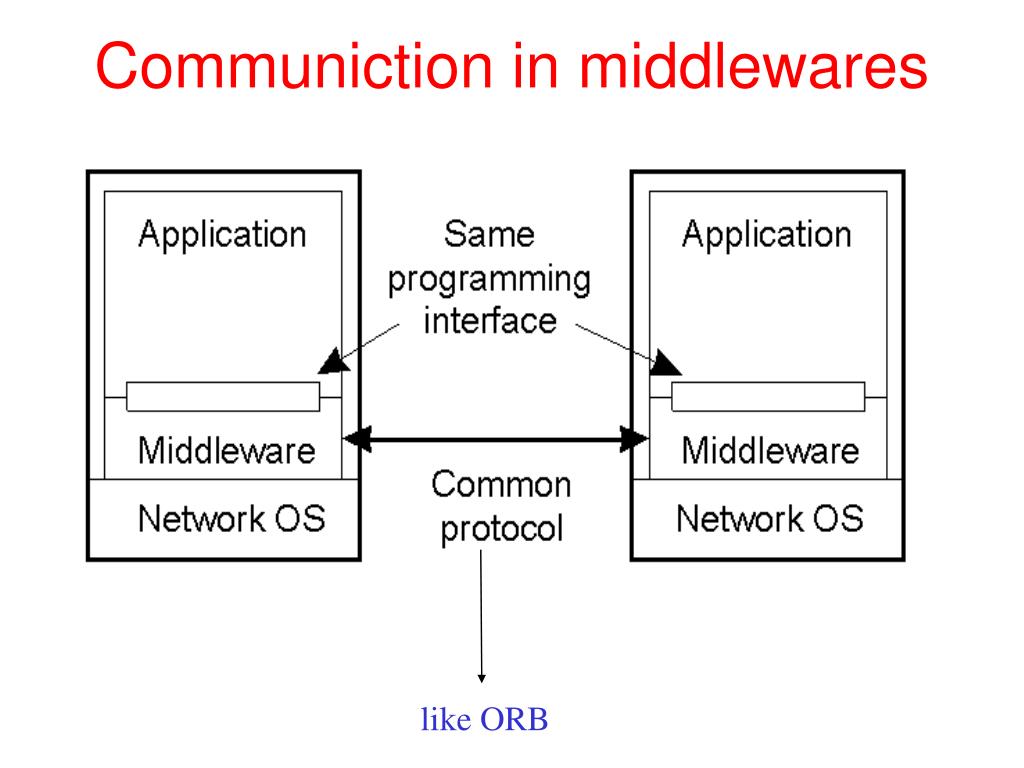 Communiction in middlewares

Application

Middleware

Network OS

Same programming interface

Common protocol

Application

Middleware

Network OS

like ORB